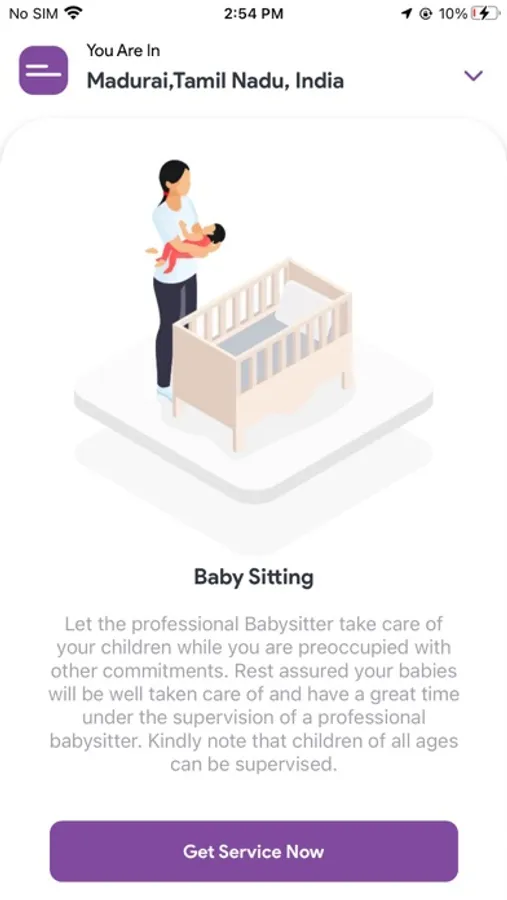 No SIM 2:54 PM 10%

You Are In
Madurai,Tamil Nadu, India

Baby Sitting

Let the professional Babysitter take care of your children while you are preoccupied with other commitments. Rest assured your babies will be well taken care of and have a great time under the supervision of a professional babysitter. Kindly note that children of all ages can be supervised.

Get Service Now